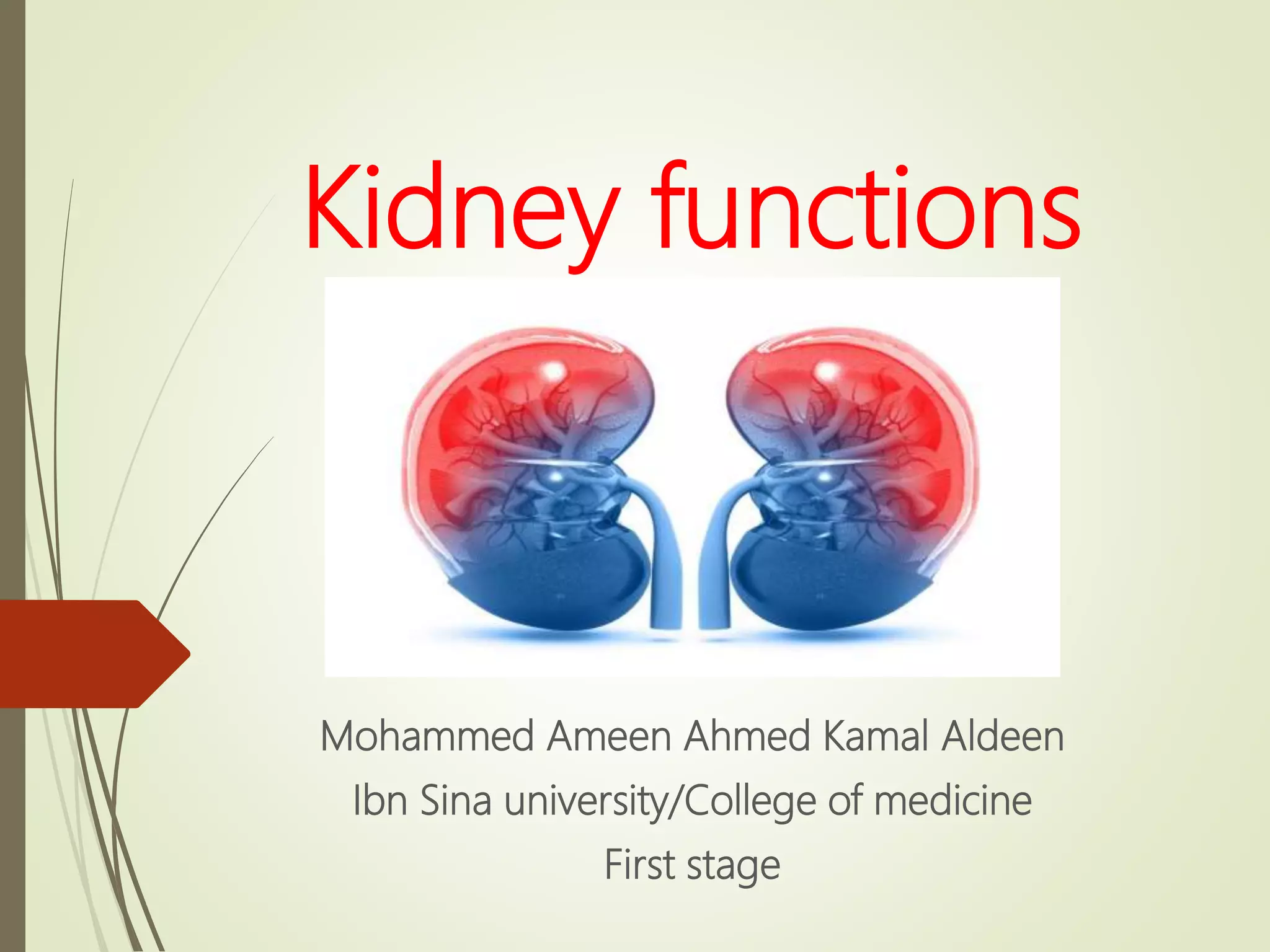 Kidney functions

Mohammed Ameen Ahmed Kamal Aldeen
Ibn Sina university/College of medicine
First stage